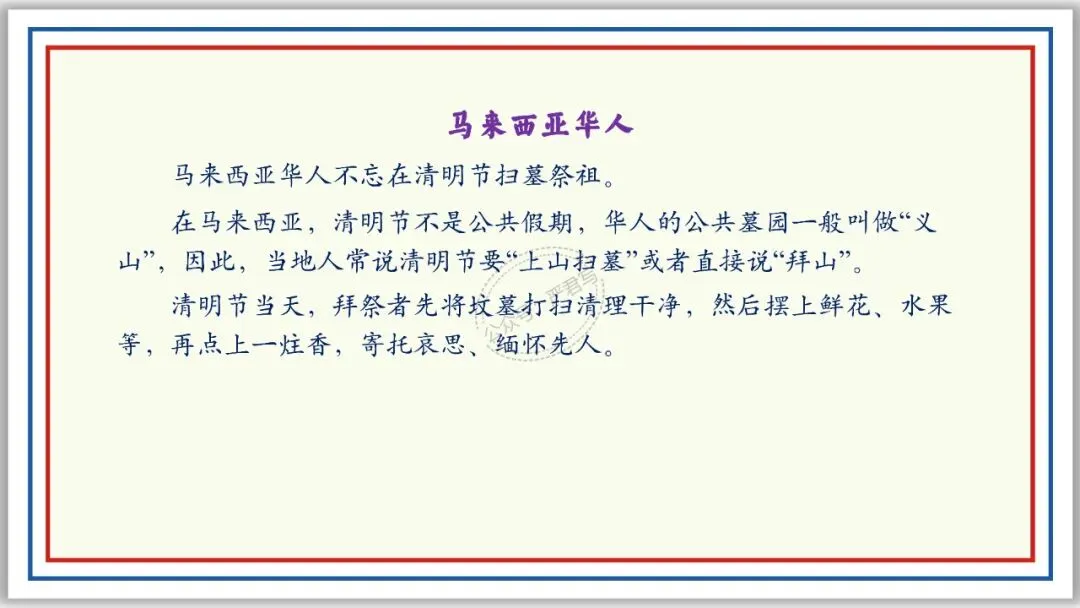 马来西亚华人

马来西亚华人不忘在清明节扫墓祭祖。

在马来西亚，清明节不是公共假期，华人的公共墓园一般叫做“义山”，因此，当地人常说清明节要“上山扫墓”或者直接说“拜山”。

清明节当天，拜祭者先将坟墓打扫清理干净，然后摆上鲜花、水果等，再点上一炷香，寄托哀思、缅怀先人。